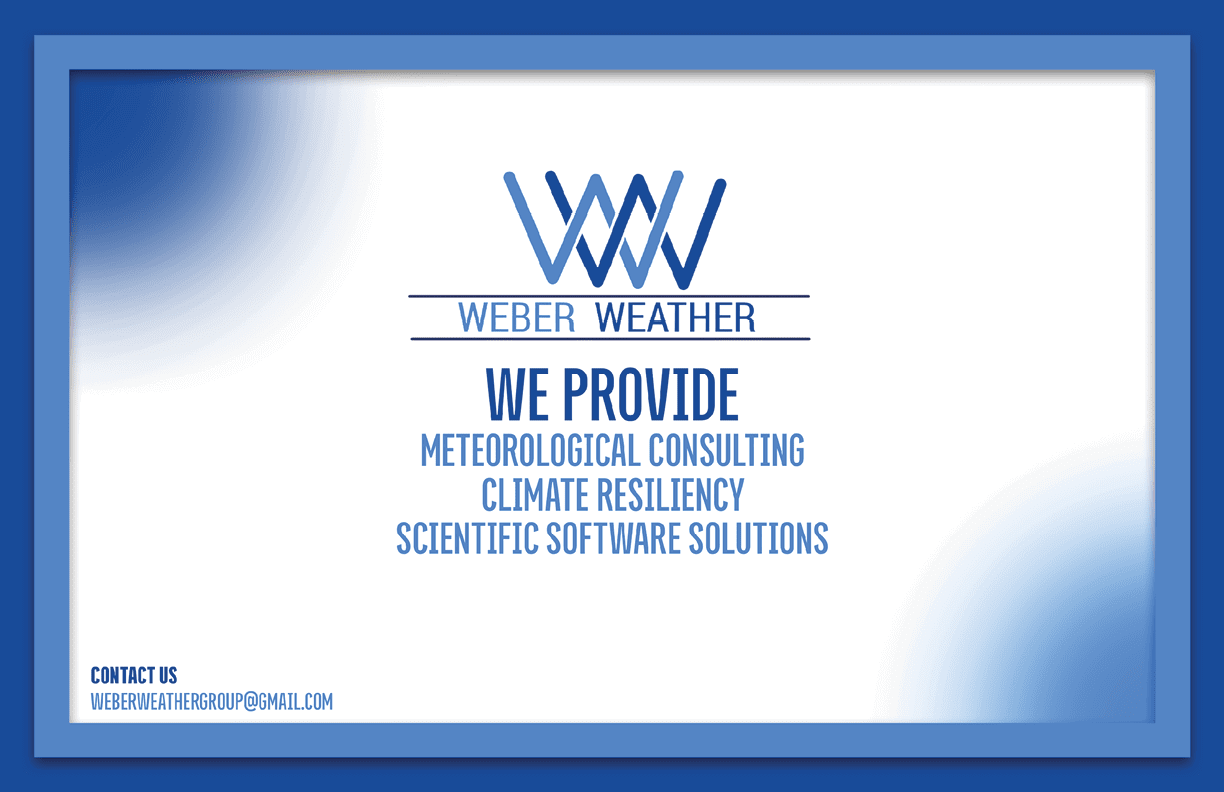 WEBER WEATHER

WE PROVIDE
METEOROLOGICAL CONSULTING
CLIMATE RESILIENCY
SCIENTIFIC SOFTWARE SOLUTIONS

CONTACT US
WEBERWEATHERGROUP@GMAIL.COM